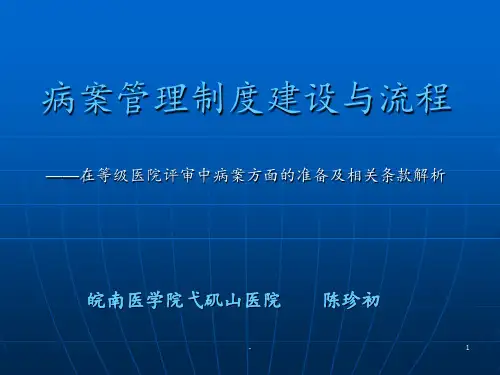 病案管理制度建设与流程

——在等级医院评审中病案方面的准备及相关条款解析

皖南医学院弋矶山医院　　陈珍初

.

1